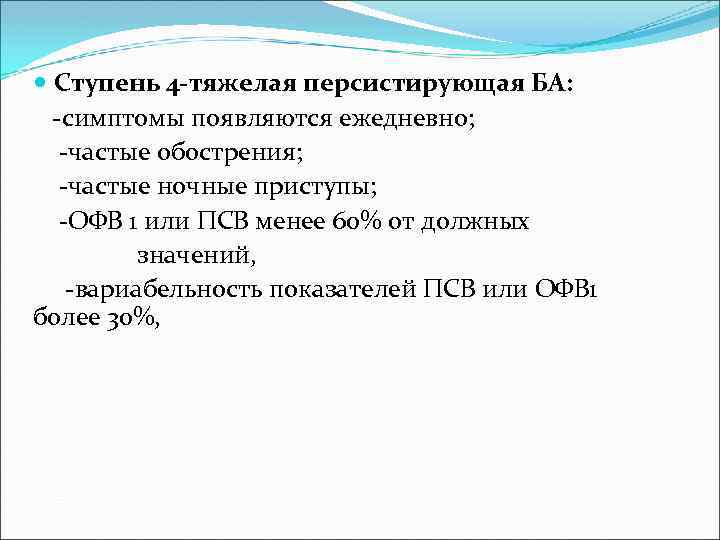 Ступень 4-тяжелая персистирующая БА:
-симптомы появляются ежедневно;
-частые обострения;
-частые ночные приступы;
-ОФВ 1 или ПСВ менее 60% от должных значений,
-вариабельность показателей ПСВ или ОФВ1 более 30%,